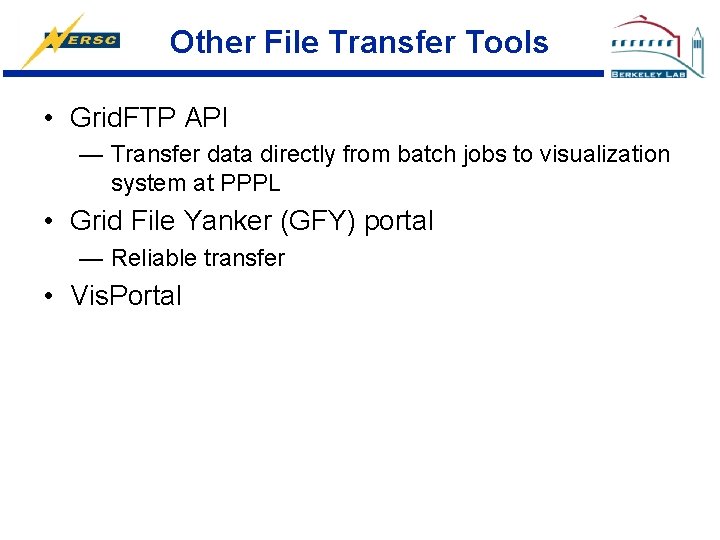 NERSC

Other File Transfer Tools

BERKELEY LAB

• GridFTP API

— Transfer data directly from batch jobs to visualization system at PPPL

• Grid File Yanker (GFY) portal

— Reliable transfer

• VisPortal